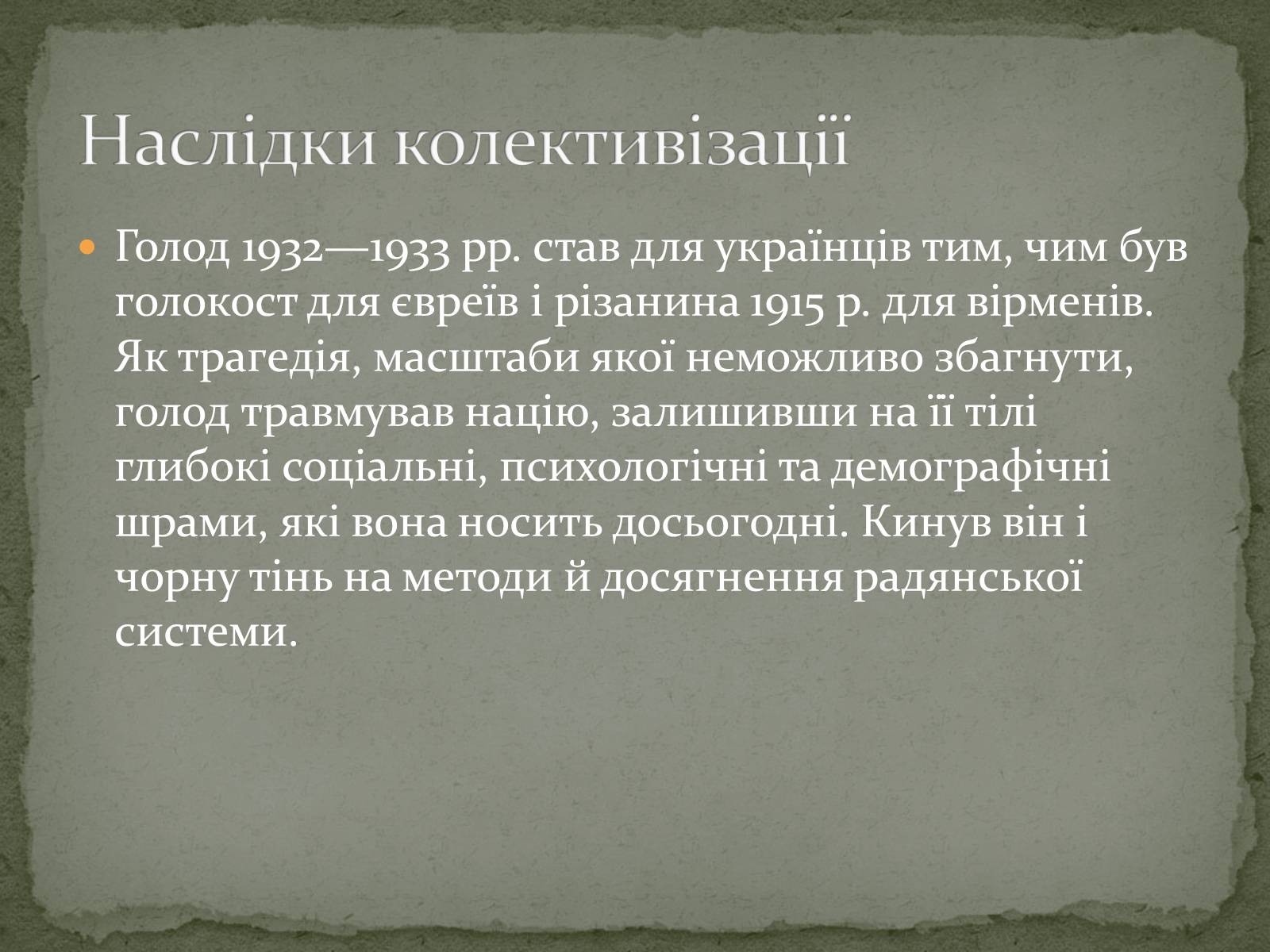 Наслідки колективізації

Голод 1932—1933 рр. став для українців тим, чим був голокост для євреїв і різанина 1915 р. для вірменів. Як трагедія, масштаби якої неможливо збагнути, голод травмував націю, залишивши на її тілі глибокі соціальні, психологічні та демографічні шрами, які вона носить досьогодні. Кинув він і чорну тінь на методи й досягнення радянської системи.